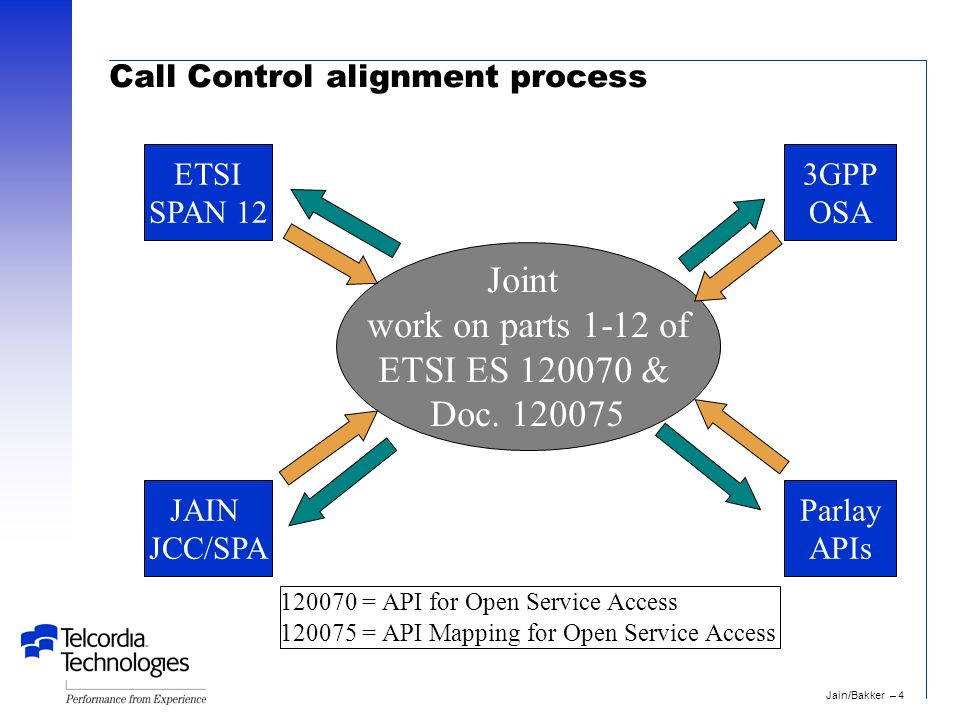 Call Control alignment process

ETSI
SPAN 12

3GPP
OSA

Joint
work on parts 1-12 of
ETSI ES 120070 &
Doc. 120075

JAIN
JCC/SPA

Parlay
APIs

120070 = API for Open Service Access
120075 = API Mapping for Open Service Access

Telcordia Technologies
Performance from Experience

Jain/Bakker – 4